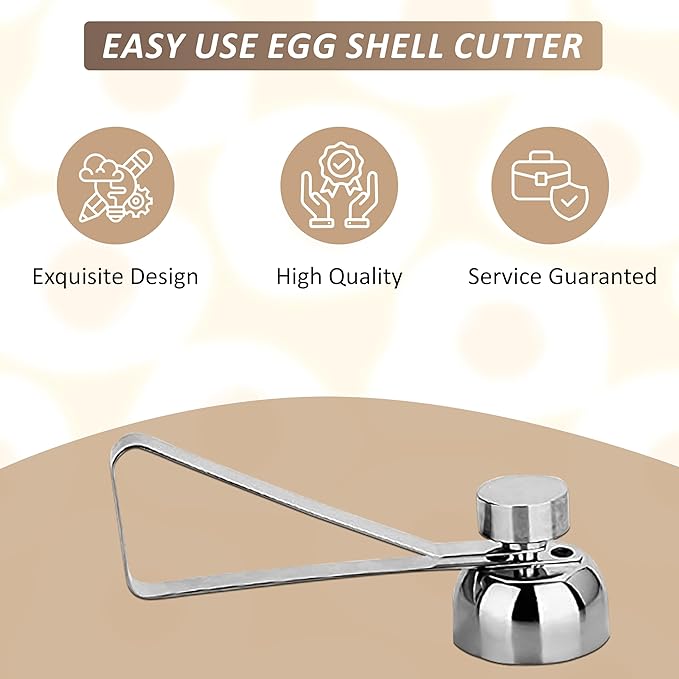 EASY USE EGG SHELL CUTTER

Exquisite Design

High Quality

Service Guaranted